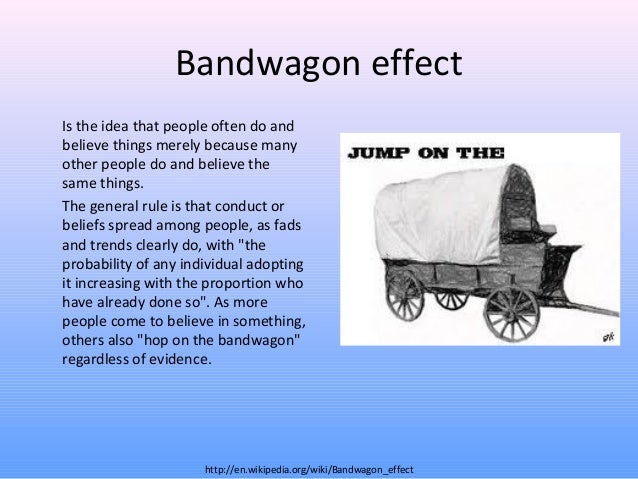 Bandwagon effect

Is the idea that people often do and believe things merely because many other people do and believe the same things.

The general rule is that conduct or beliefs spread among people, as fads and trends clearly do, with "the probability of any individual adopting it increasing with the proportion who have already done so". As more people come to believe in something, others also "hop on the bandwagon" regardless of evidence.

JUMP ON THE

http://en.wikipedia.org/wiki/Bandwagon_effect